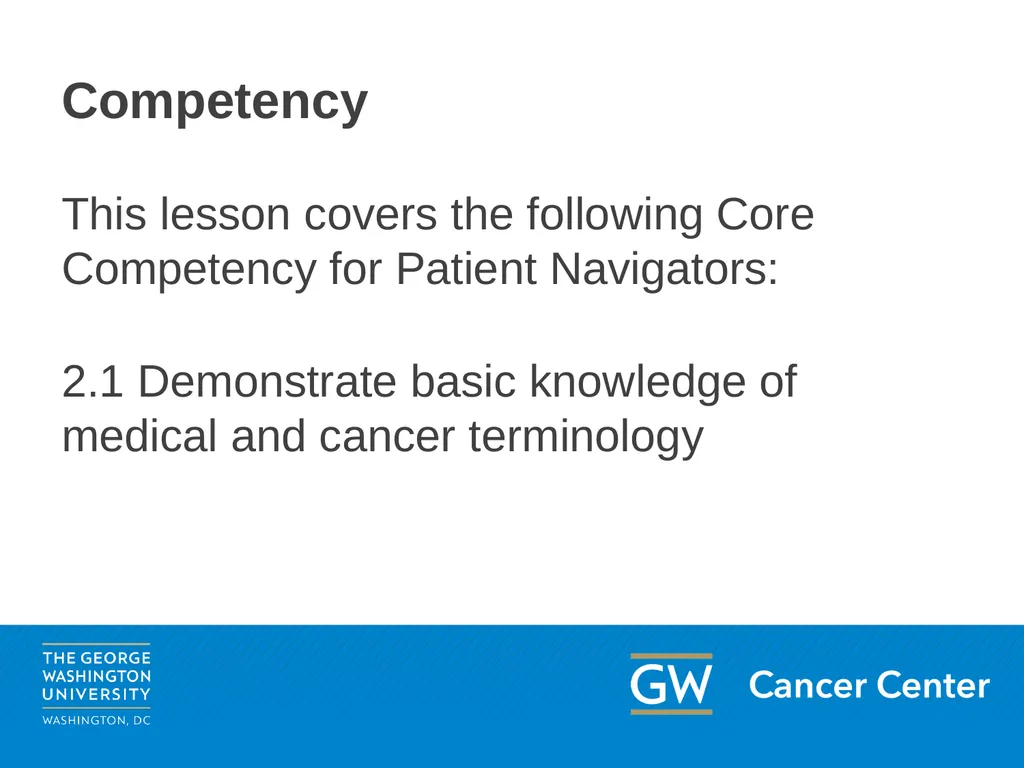 Competency

This lesson covers the following Core Competency for Patient Navigators:

2.1 Demonstrate basic knowledge of medical and cancer terminology

THE GEORGE WASHINGTON UNIVERSITY
WASHINGTON, DC

GW Cancer Center